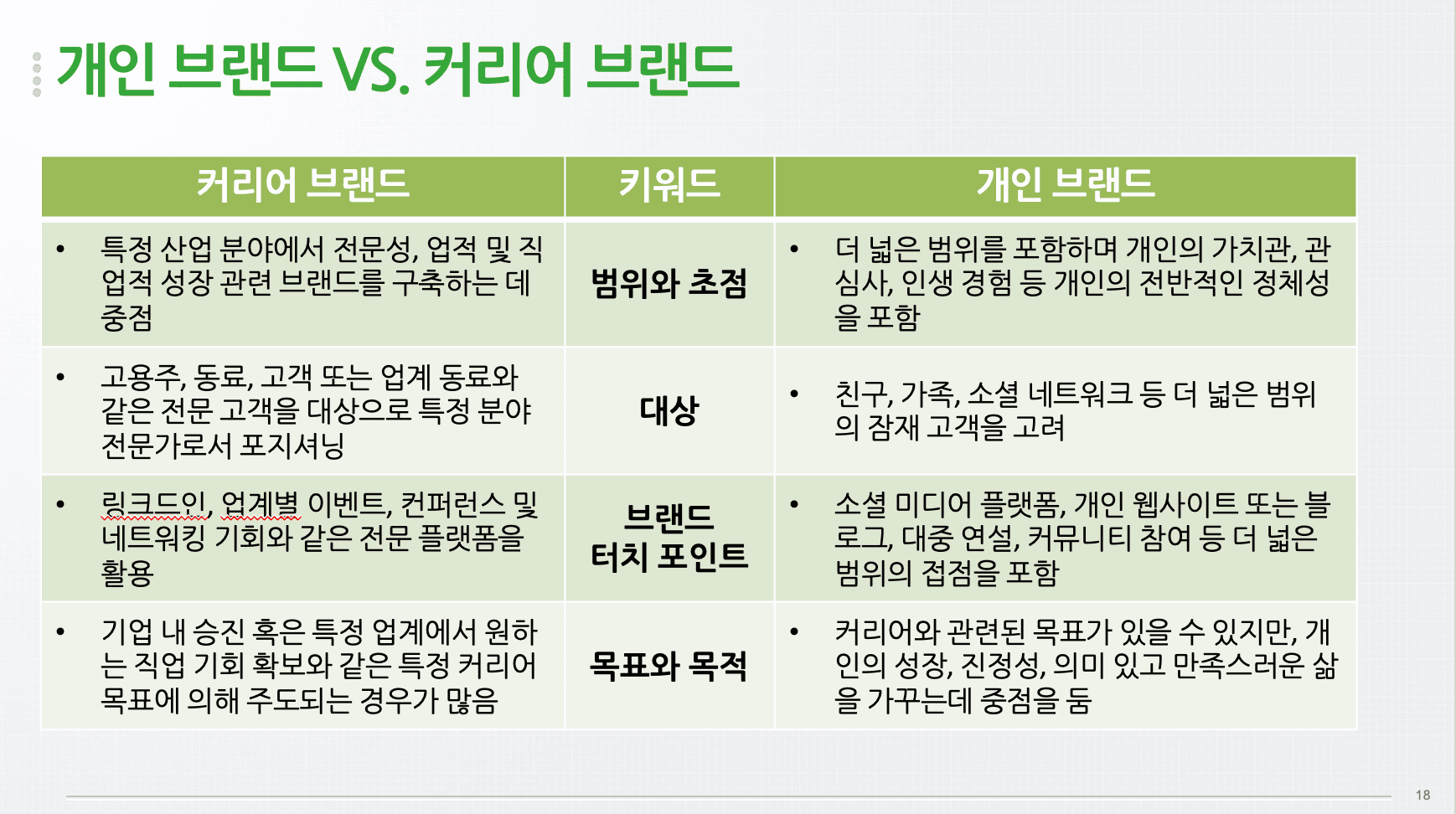 개인 브랜드 VS. 커리어 브랜드

| 커리어 브랜드 | 키워드 | 개인 브랜드 |
|---|---|---|
| • 특정 산업 분야에서 전문성, 업적 및 직업적 성장 관련 브랜드를 구축하는 데 중점 | 범위와 초점 | • 더 넓은 범위를 포함하며 개인의 가치관, 관심사, 인생 경험 등 개인의 전반적인 정체성을 포함 |
| • 고용주, 동료, 고객 또는 업계 동료와 같은 전문 고객을 대상으로 특정 분야 전문가로서 포지셔닝 | 대상 | • 친구, 가족, 소셜 네트워크 등 더 넓은 범위의 잠재 고객을 고려 |
| • 링크드인, 업계별 이벤트, 컨퍼런스 및 네트워킹 기회와 같은 전문 플랫폼을 활용 | 브랜드 터치 포인트 | • 소셜 미디어 플랫폼, 개인 웹사이트 또는 블로그, 대중 연설, 커뮤니티 참여 등 더 넓은 범위의 접점을 포함 |
| • 기업 내 승진 혹은 특정 업계에서 원하는 직업 기회 확보와 같은 특정 커리어 목표에 의해 주도되는 경우가 많음 | 목표와 목적 | • 커리어와 관련된 목표가 있을 수 있지만, 개인의 성장, 진정성, 의미 있고 만족스러운 삶을 가꾸는데 중점을 둠 |

18